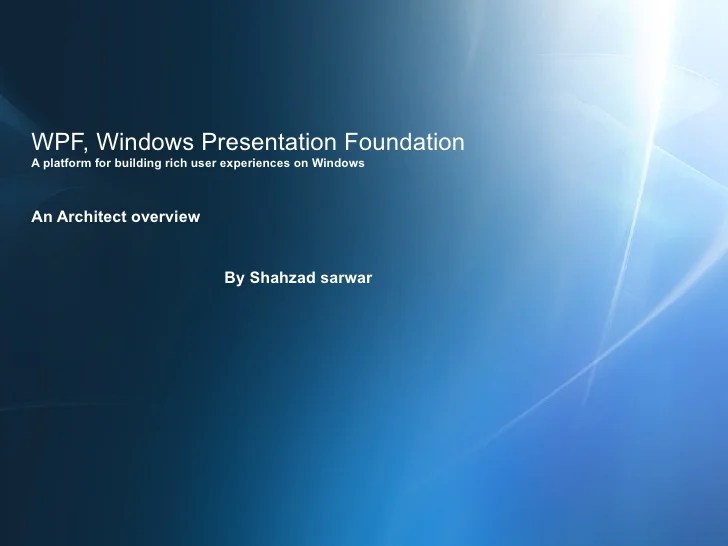 WPF, Windows Presentation Foundation
A platform for building rich user experiences on Windows

An Architect overview

By Shahzad sarwar